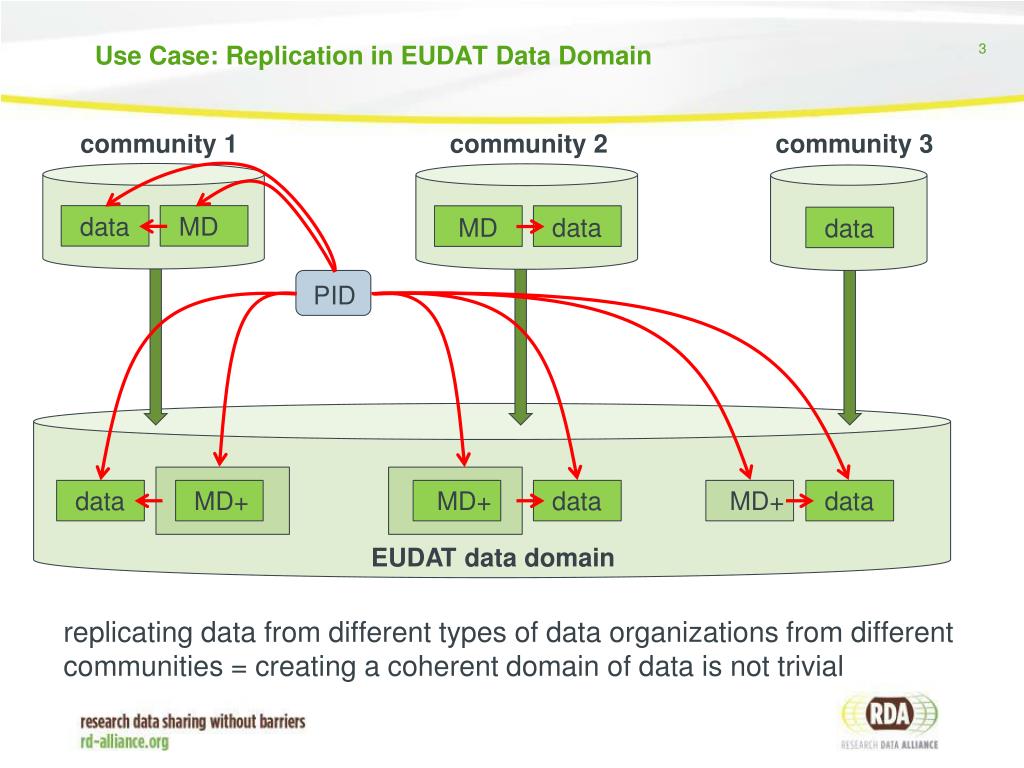 Use Case: Replication in EUDAT Data Domain

3

community 1

community 2

community 3

data

MD

MD

data

data

PID

data

MD+

MD+

data

MD+

data

EUDAT data domain

replicating data from different types of data organizations from different communities = creating a coherent domain of data is not trivial

research data sharing without barriers
rd-alliance.org

RDA
RESEARCH DATA ALLIANCE